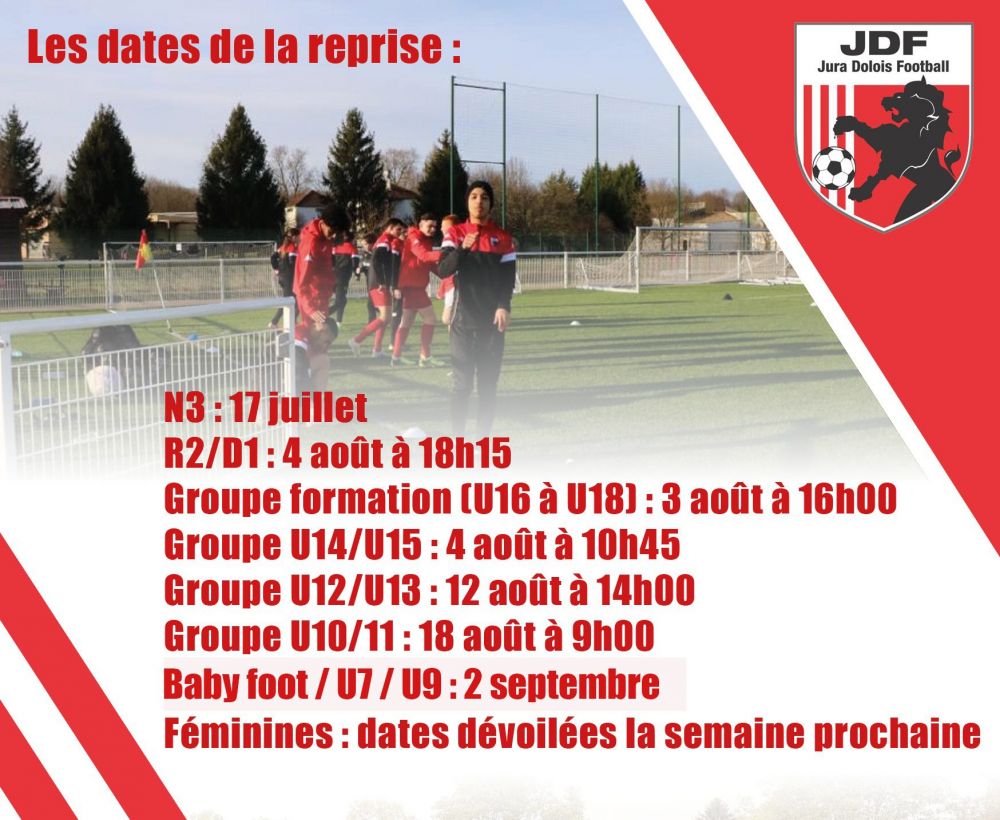 Les dates de la reprise :

JDF
Jura Dolois Football

N3 : 17 juillet
R2/D1 : 4 août à 18h15
Groupe formation (U16 à U18) : 3 août à 16h00
Groupe U14/U15 : 4 août à 10h45
Groupe U12/U13 : 12 août à 14h00
Groupe U10/11 : 18 août à 9h00
Baby foot / U7 / U9 : 2 septembre
Féminines : dates dévoilées la semaine prochaine